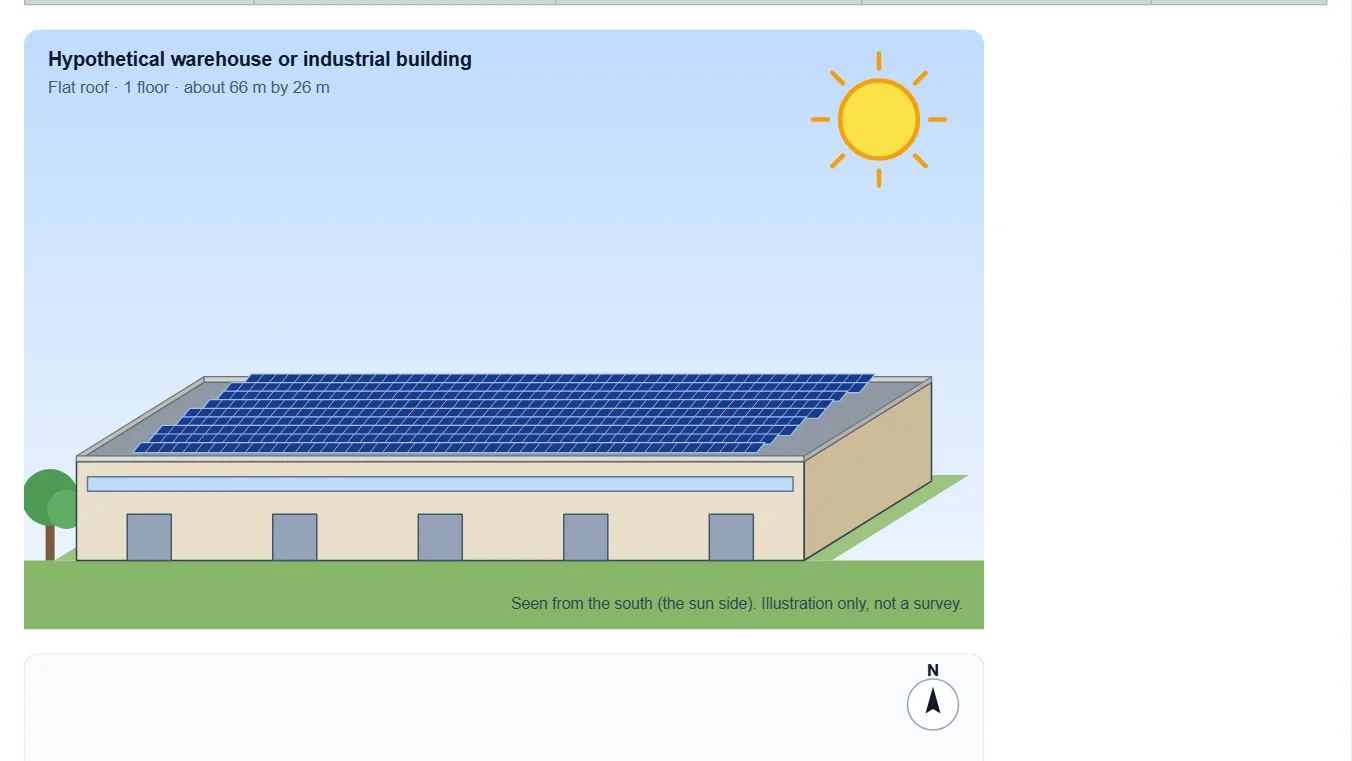 Hypothetical warehouse or industrial building
Flat roof · 1 floor · about 66 m by 26 m

Seen from the south (the sun side). Illustration only, not a survey.

N